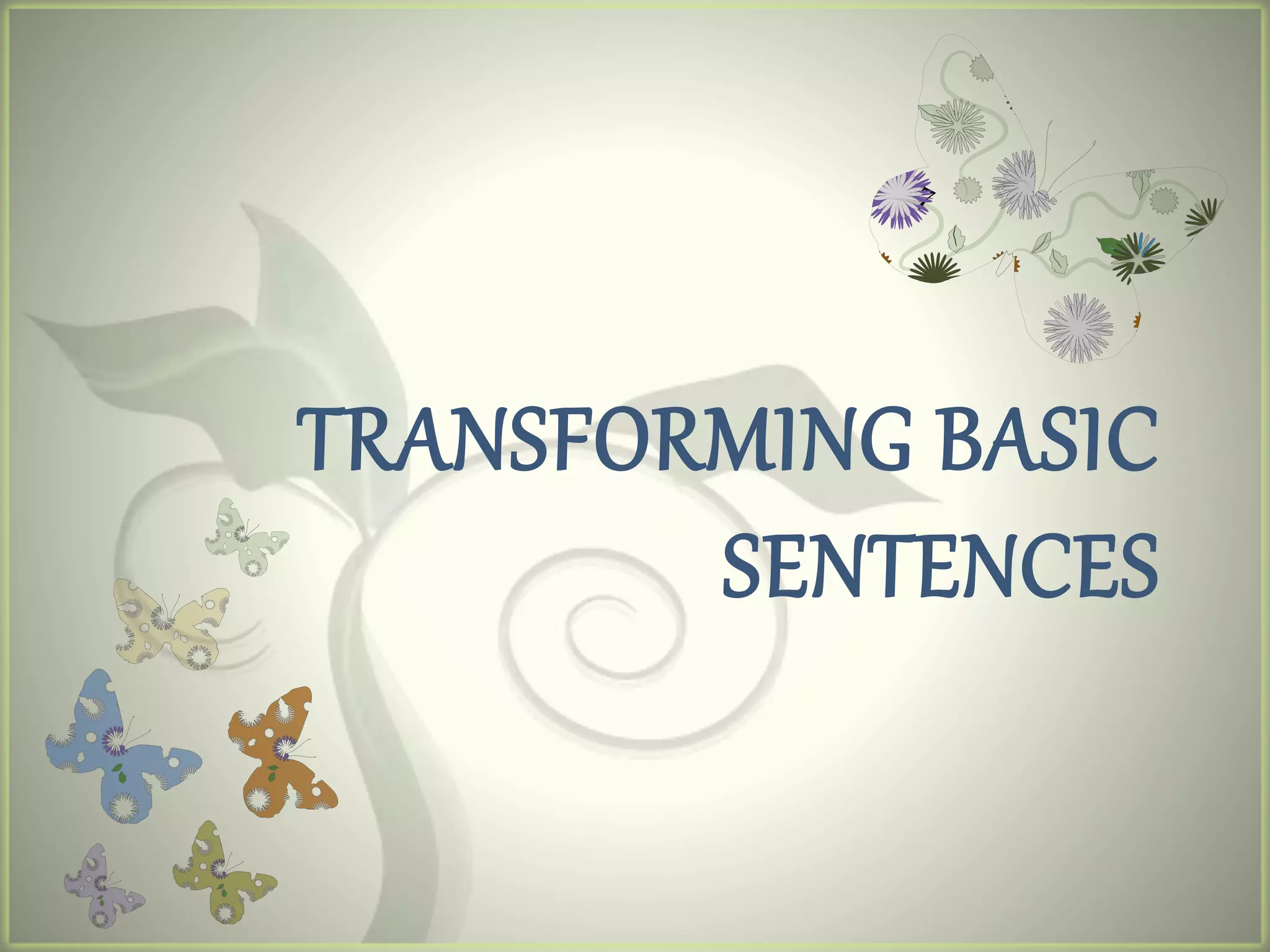 TRANSFORMING BASIC SENTENCES